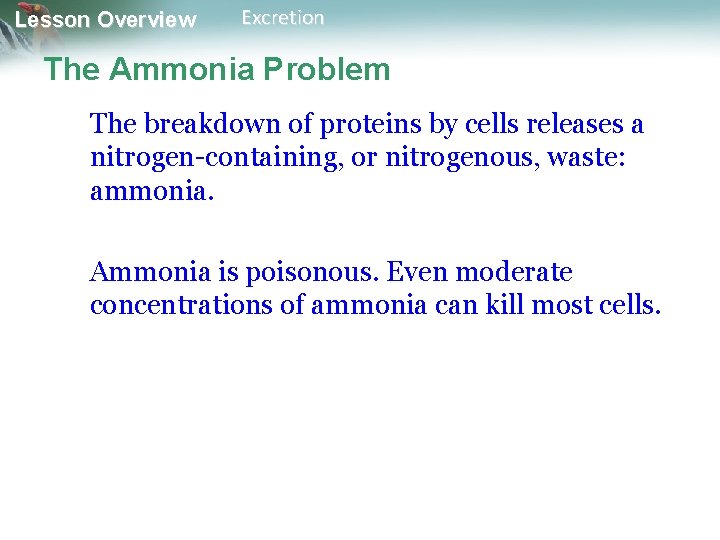 Lesson Overview Excretion

The Ammonia Problem

The breakdown of proteins by cells releases a nitrogen-containing, or nitrogenous, waste: ammonia.

Ammonia is poisonous. Even moderate concentrations of ammonia can kill most cells.